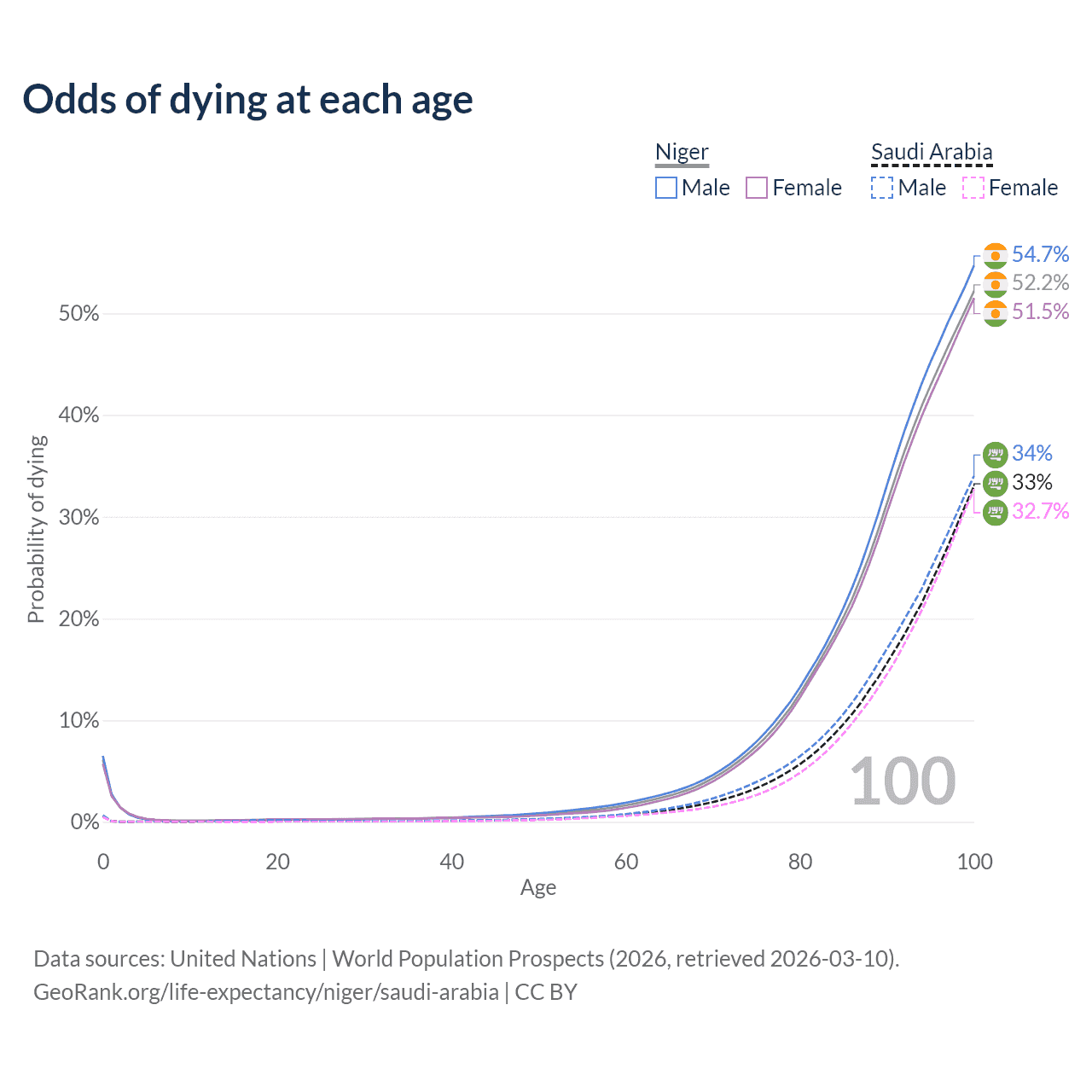 Odds of dying at each age

Niger
Male Female

Saudi Arabia
Male Female

54.7%
52.2%
51.5%
34%
33%
32.7%

Probability of dying

50%
40%
30%
20%
10%
0%

100

0
20
40
60
80
100
Age

Data sources: United Nations | World Population Prospects (2026, retrieved 2026-03-10).
GeoRank.org/life-expectancy/niger/saudi-arabia | CC BY